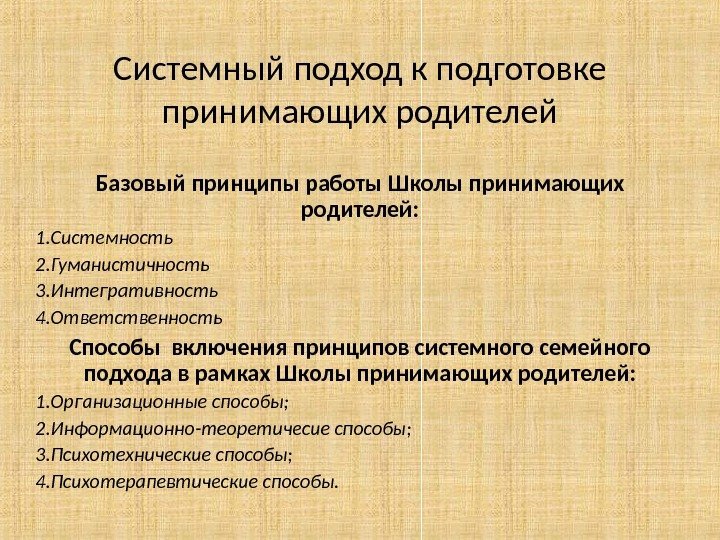 Системный подход к подготовке принимающих родителей

Базовый принципы работы Школы принимающих родителей:

1.Системность

2.Гуманистичность

3.Интегративность

4.Ответственность

Способы включения принципов системного семейного подхода в рамках Школы принимающих родителей:

1.Организационные способы;

2.Информационно-теоретичесие способы;

3.Психотехнические способы;

4.Психотерапевтические способы.